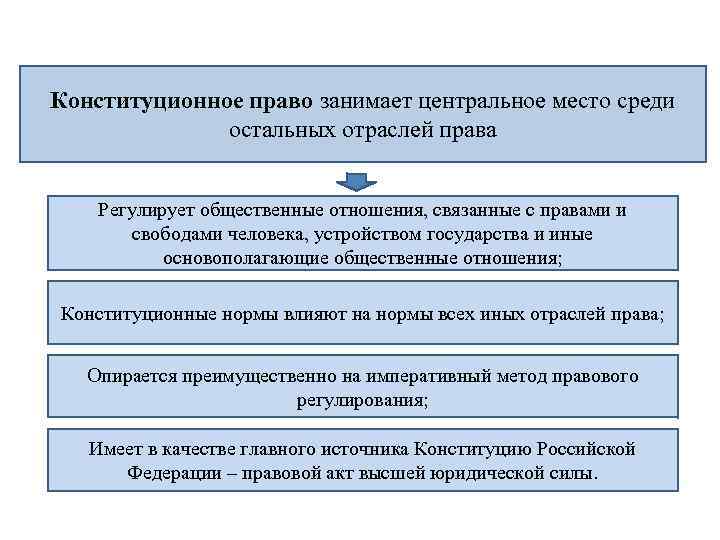 Конституционное право занимает центральное место среди остальных отраслей права

Регулирует общественные отношения, связанные с правами и свободами человека, устройством государства и иные основополагающие общественные отношения;

Конституционные нормы влияют на нормы всех иных отраслей права;

Опирается преимущественно на императивный метод правового регулирования;

Имеет в качестве главного источника Конституцию Российской Федерации – правовой акт высшей юридической силы.